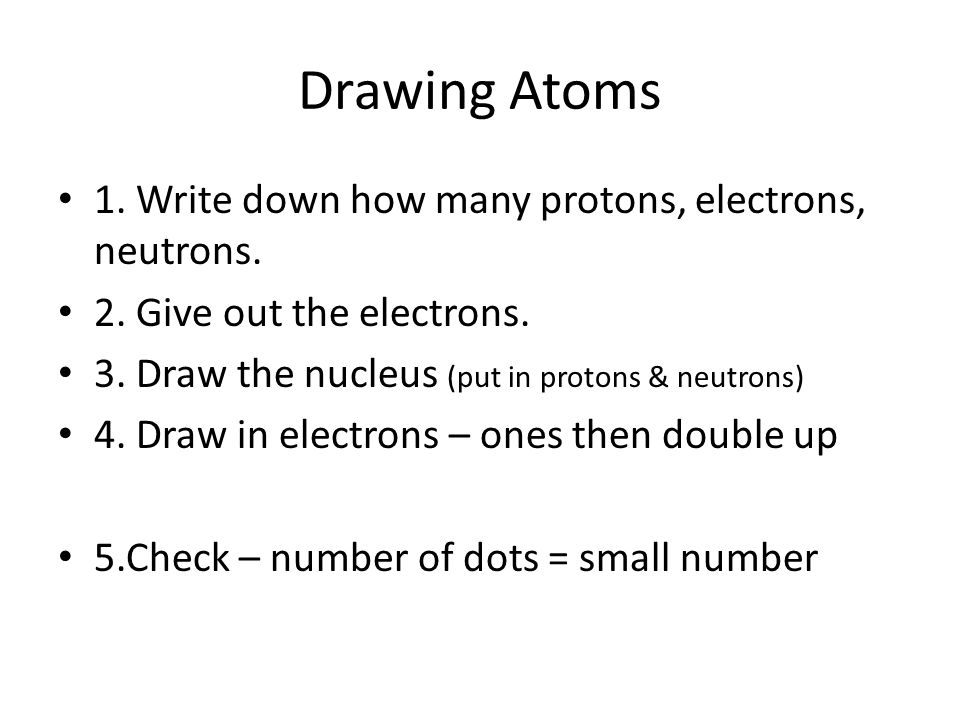 Drawing Atoms

• 1. Write down how many protons, electrons, neutrons.
• 2. Give out the electrons.
• 3. Draw the nucleus (put in protons & neutrons)
• 4. Draw in electrons – ones then double up

• 5.Check – number of dots = small number